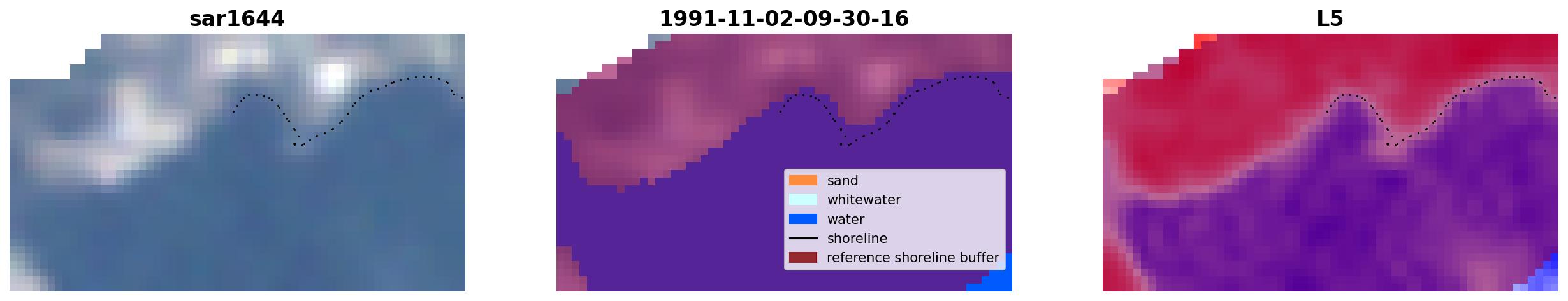 sar1644

1991-11-02-09-30-16

sand
whitewater
water
shoreline
reference shoreline buffer

L5